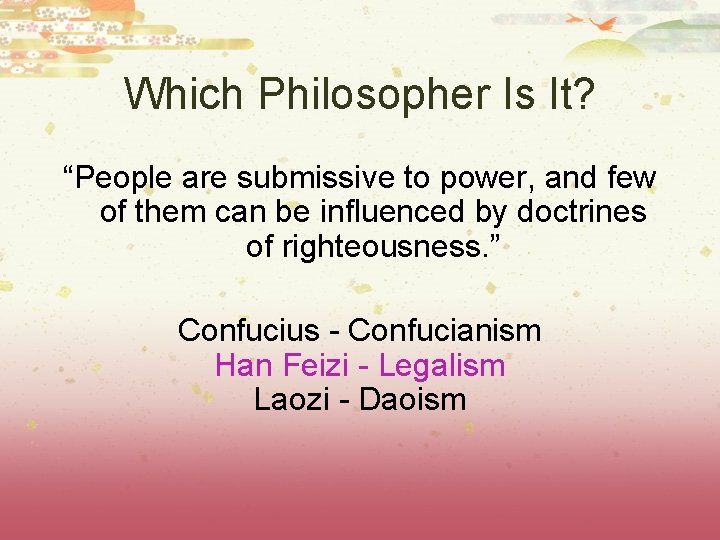 Which Philosopher Is It?

“People are submissive to power, and few of them can be influenced by doctrines of righteousness.”

Confucius - Confucianism
Han Feizi - Legalism
Laozi - Daoism